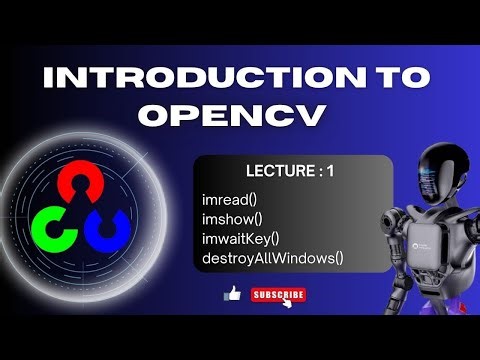 INTRODUCTION TO OPENCV

LECTURE : 1

imread()
imshow()
imwaitKey()
destroyAllWindows()

SUBSCRIBE